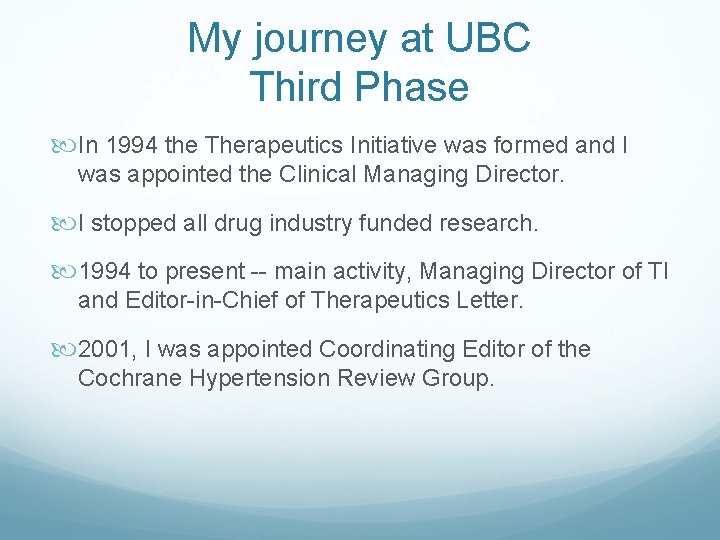 My journey at UBC
Third Phase

In 1994 the Therapeutics Initiative was formed and I was appointed the Clinical Managing Director.

I stopped all drug industry funded research.

1994 to present -- main activity, Managing Director of TI and Editor-in-Chief of Therapeutics Letter.

2001, I was appointed Coordinating Editor of the Cochrane Hypertension Review Group.